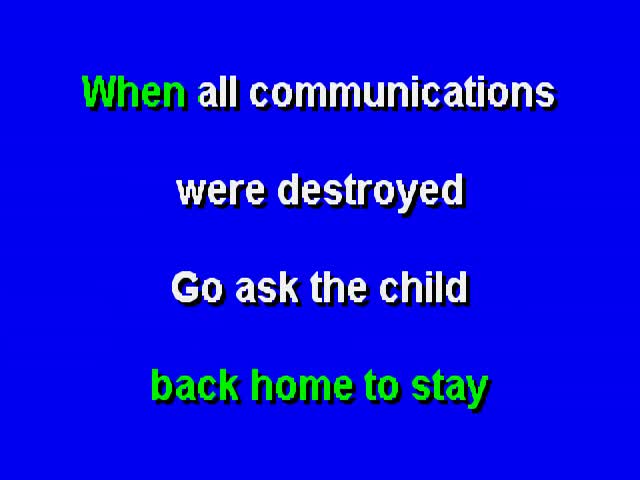 When all communications

were destroyed

Go ask the child

back home to stay